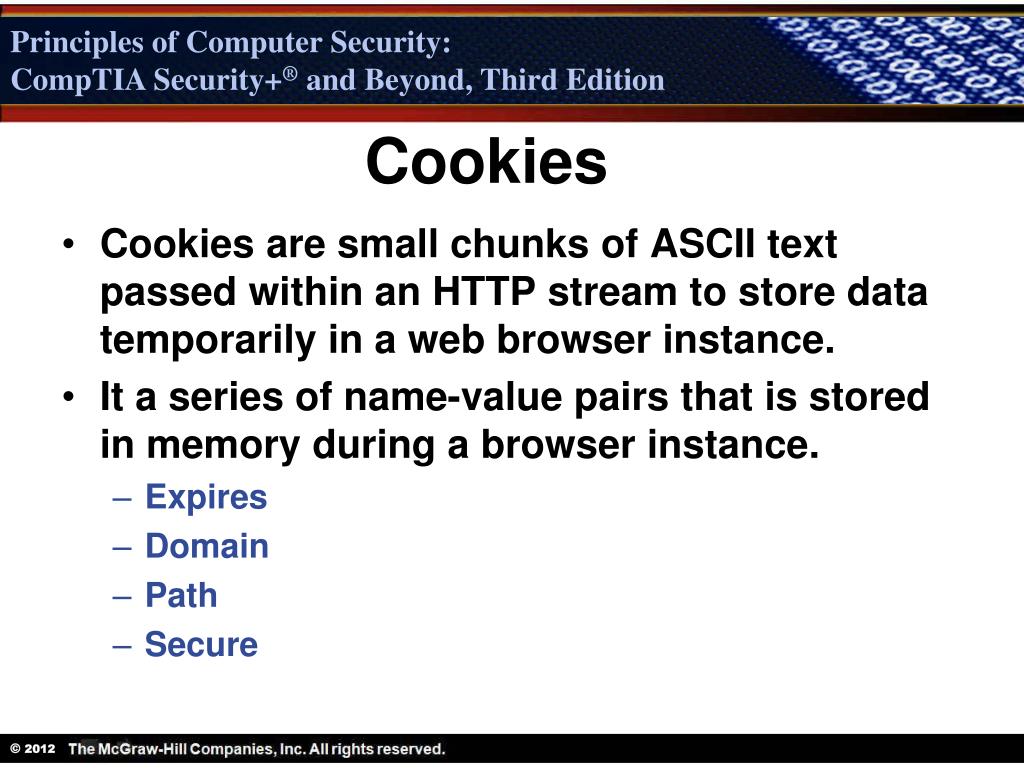 Principles of Computer Security:
CompTIA Security+® and Beyond, Third Edition

Cookies

• Cookies are small chunks of ASCII text passed within an HTTP stream to store data temporarily in a web browser instance.
• It a series of name-value pairs that is stored in memory during a browser instance.
– Expires
– Domain
– Path
– Secure

© 2012 The McGraw-Hill Companies, Inc. All rights reserved.